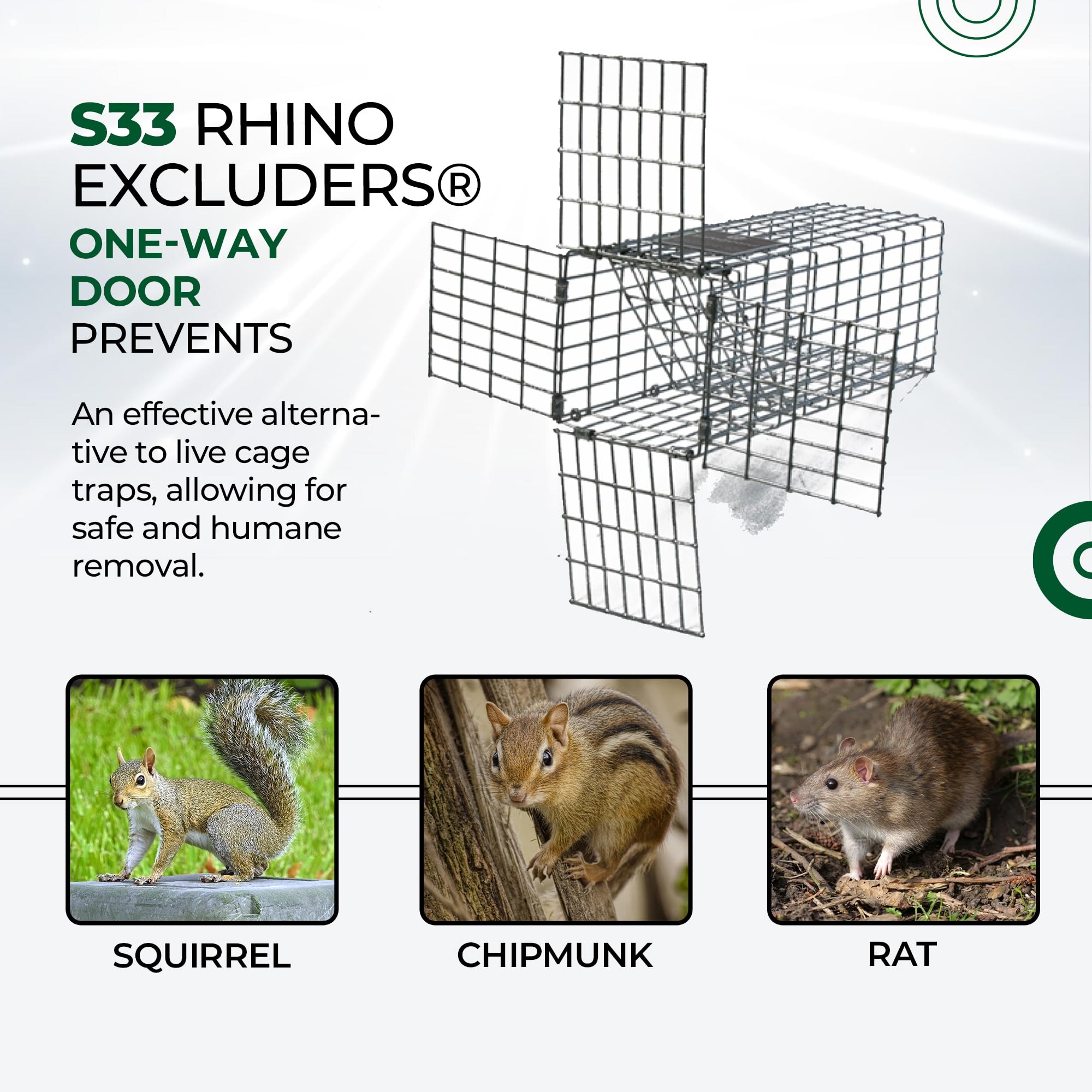 S33 RHINO EXCLUDERS® ONE-WAY DOOR PREVENTS

An effective alternative to live cage traps, allowing for safe and humane removal.

SQUIRREL

CHIPMUNK

RAT